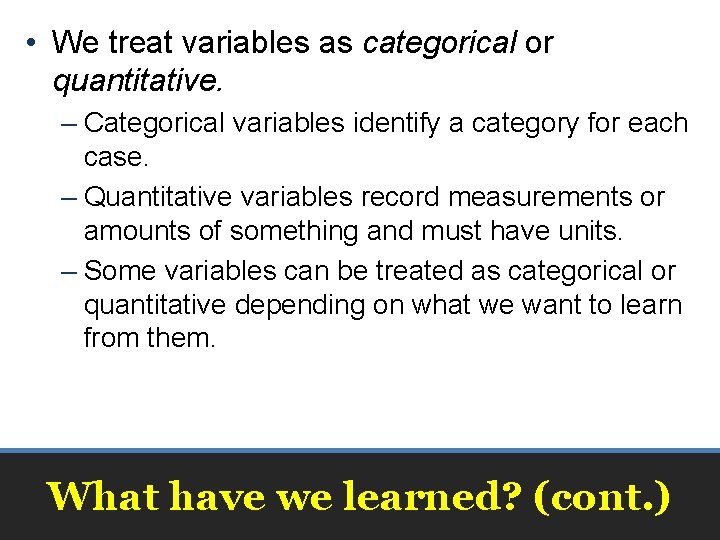 • We treat variables as categorical or quantitative.

– Categorical variables identify a category for each case.

– Quantitative variables record measurements or amounts of something and must have units.

– Some variables can be treated as categorical or quantitative depending on what we want to learn from them.

What have we learned? (cont.)